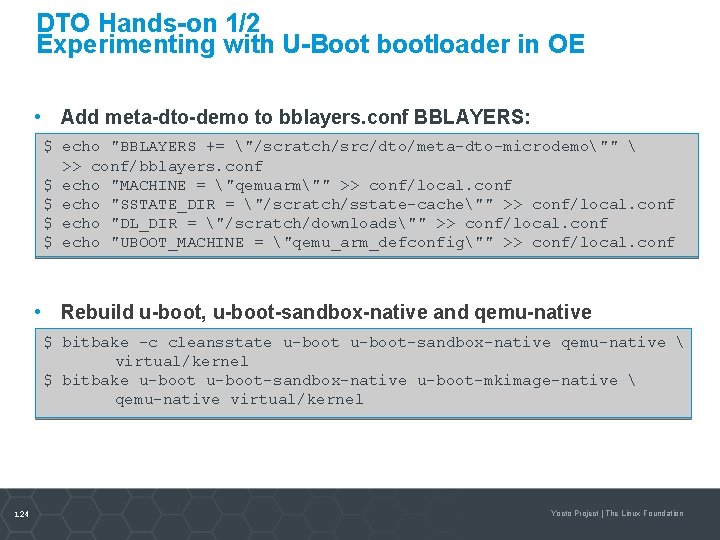 DTO Hands-on 1/2
Experimenting with U-Boot bootloader in OE

• Add meta-dto-demo to bblayers.conf BBLAYERS:

$ echo "BBLAYERS += \"/scratch/src/dto/meta-dto-microdemo\"" \
  >> conf/bblayers.conf
$ echo "MACHINE = \"qemuarm\"" >> conf/local.conf
$ echo "SSTATE_DIR = \"/scratch/sstate-cache\"" >> conf/local.conf
$ echo "DL_DIR = \"/scratch/downloads\"" >> conf/local.conf
$ echo "UBOOT_MACHINE = \"qemu_arm_defconfig\"" >> conf/local.conf

• Rebuild u-boot, u-boot-sandbox-native and qemu-native

$ bitbake -c cleansstate u-boot u-boot-sandbox-native qemu-native \
      virtual/kernel
$ bitbake u-boot u-boot-sandbox-native u-boot-mkimage-native \
      qemu-native virtual/kernel

124

Yocto Project | The Linux Foundation